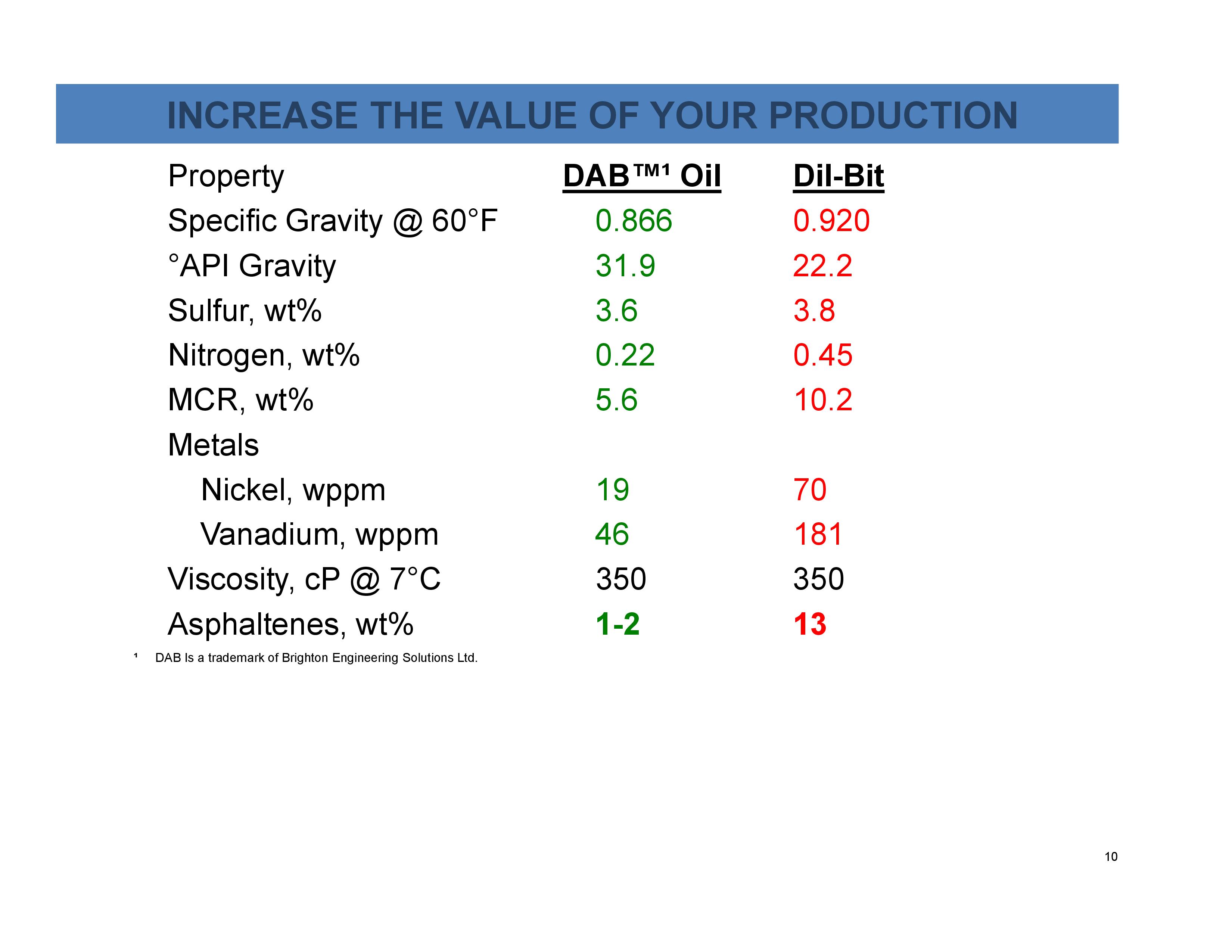 INCREASE THE VALUE OF YOUR PRODUCTION

| Property | DAB™¹ Oil | Dil-Bit |
|---|---|---|
| Specific Gravity @ 60°F | 0.866 | 0.920 |
| °API Gravity | 31.9 | 22.2 |
| Sulfur, wt% | 3.6 | 3.8 |
| Nitrogen, wt% | 0.22 | 0.45 |
| MCR, wt% | 5.6 | 10.2 |
| Metals | | |
| Nickel, wppm | 19 | 70 |
| Vanadium, wppm | 46 | 181 |
| Viscosity, cP @ 7°C | 350 | 350 |
| Asphaltenes, wt% | 1-2 | 13 |

¹ DAB Is a trademark of Brighton Engineering Solutions Ltd.

10